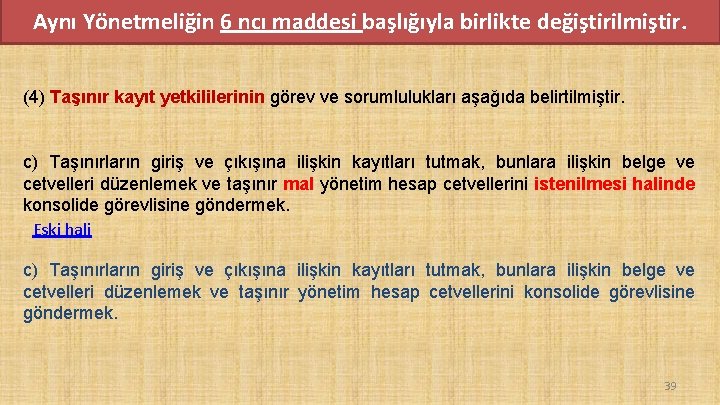 Aynı Yönetmeliğin 6 ncı maddesi başlığıyla birlikte değiştirilmiştir.

(4) Taşınır kayıt yetkililerinin görev ve sorumlulukları aşağıda belirtilmiştir.

c) Taşınırların giriş ve çıkışına ilişkin kayıtları tutmak, bunlara ilişkin belge ve cetvelleri düzenlemek ve taşınır mal yönetim hesap cetvellerini istenilmesi halinde konsolide görevlisine göndermek.

Eski hali

c) Taşınırların giriş ve çıkışına ilişkin kayıtları tutmak, bunlara ilişkin belge ve cetvelleri düzenlemek ve taşınır yönetim hesap cetvellerini konsolide görevlisine göndermek.

39